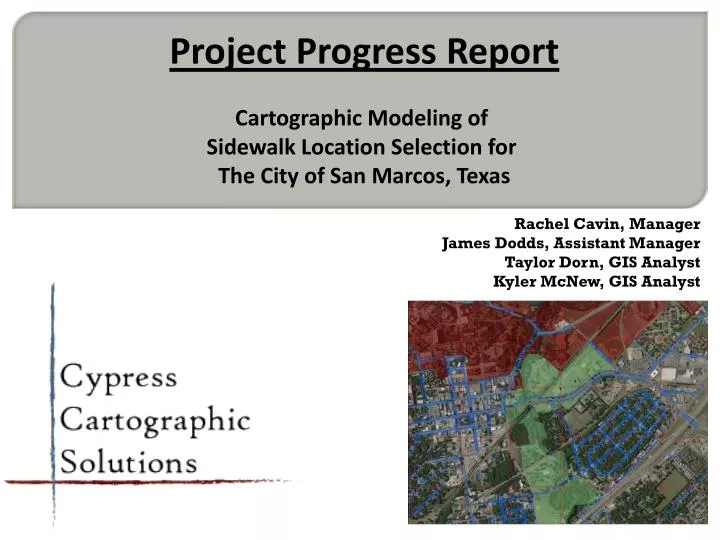 Project Progress Report

Cartographic Modeling of Sidewalk Location Selection for The City of San Marcos, Texas

Rachel Cavin, Manager
James Dodds, Assistant Manager
Taylor Dorn, GIS Analyst
Kyler McNew, GIS Analyst

Cypress Cartographic Solutions